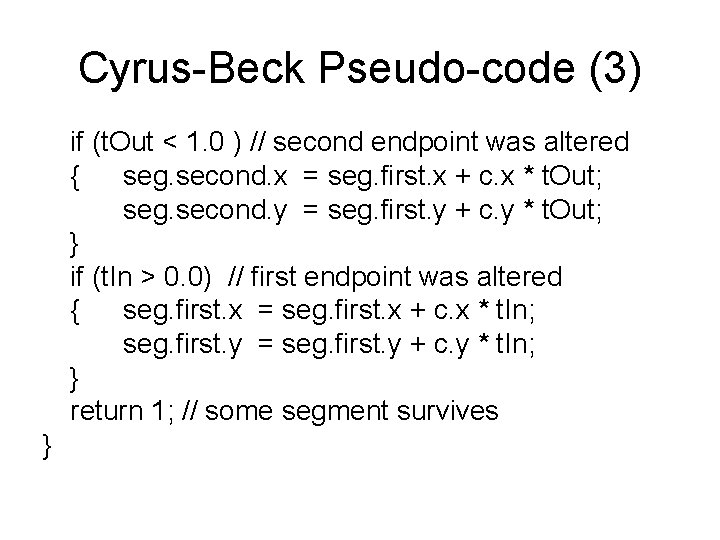 Cyrus-Beck Pseudo-code (3)

if (tOut < 1.0 ) // second endpoint was altered
{ seg.second.x = seg.first.x + c.x * tOut;
seg.second.y = seg.first.y + c.y * tOut;
}
if (tIn > 0.0) // first endpoint was altered
{ seg.first.x = seg.first.x + c.x * tIn;
seg.first.y = seg.first.y + c.y * tIn;
}
return 1; // some segment survives
}